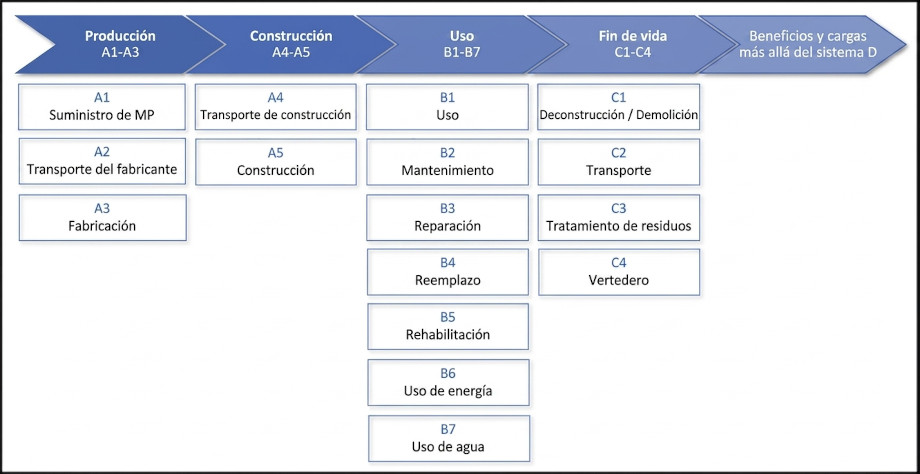 Producción
A1-A3

Construcción
A4-A5

Uso
B1-B7

Fin de vida
C1-C4

Beneficios y cargas más allá del sistema D

A1
Suministro de MP

A2
Transporte del fabricante

A3
Fabricación

A4
Transporte de construcción

A5
Construcción

B1
Uso

B2
Mantenimiento

B3
Reparación

B4
Reemplazo

B5
Rehabilitación

B6
Uso de energía

B7
Uso de agua

C1
Deconstrucción / Demolición

C2
Transporte

C3
Tratamiento de residuos

C4
Vertedero